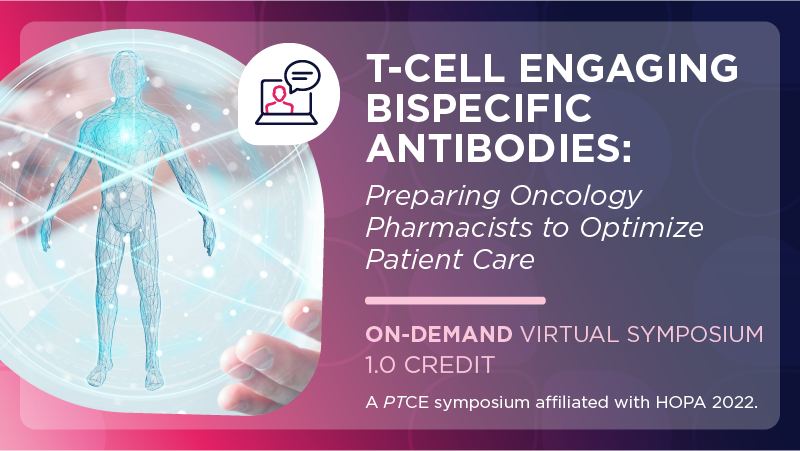 T-CELL ENGAGING BISPECIFIC ANTIBODIES:

Preparing Oncology Pharmacists to Optimize Patient Care

ON-DEMAND VIRTUAL SYMPOSIUM
1.0 CREDIT

A PTCE symposium affiliated with HOPA 2022.